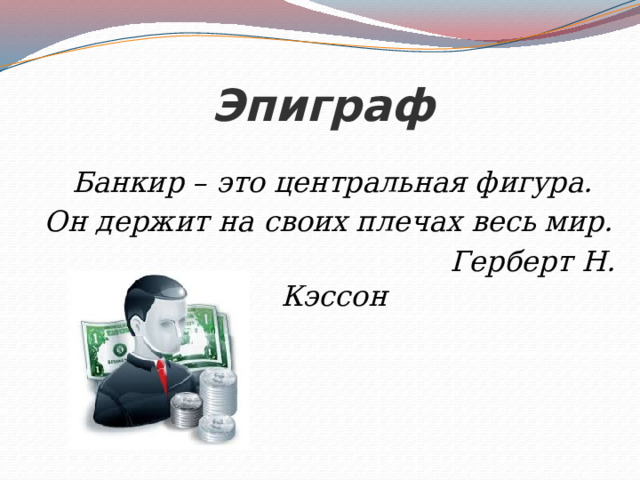 Эпиграф

Банкир – это центральная фигура. Он держит на своих плечах весь мир.

Герберт Н. Кэссон